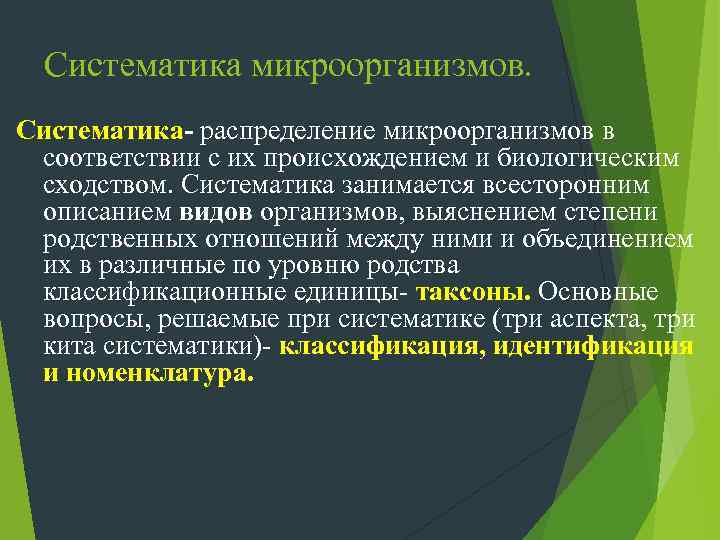 Систематика микроорганизмов.

Систематика- распределение микроорганизмов в соответствии с их происхождением и биологическим сходством. Систематика занимается всесторонним описанием видов организмов, выяснением степени родственных отношений между ними и объединением их в различные по уровню родства классификационные единицы- таксоны. Основные вопросы, решаемые при систематике (три аспекта, три кита систематики)- классификация, идентификация и номенклатура.